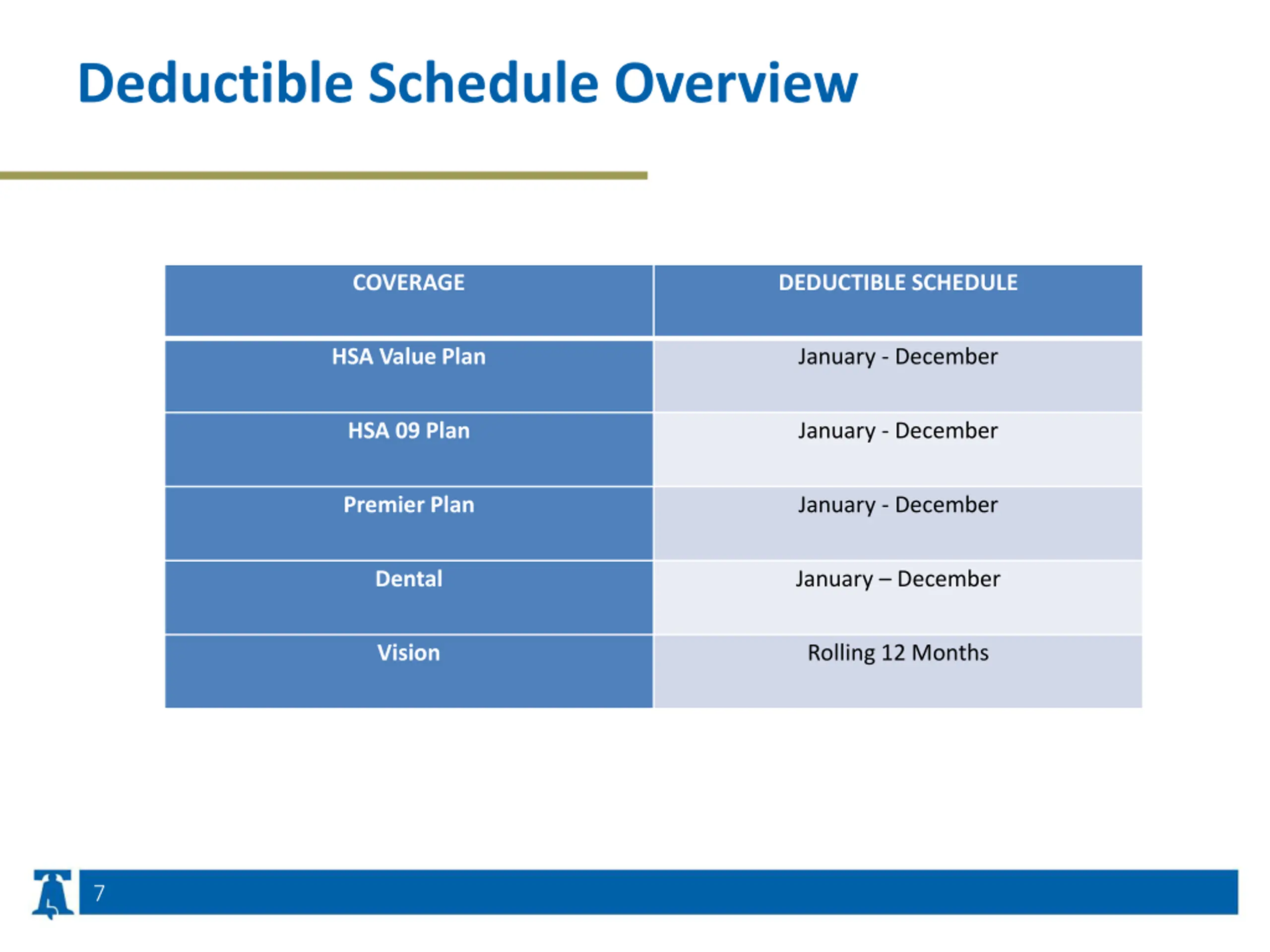 Deductible Schedule Overview

| COVERAGE | DEDUCTIBLE SCHEDULE |
|---|---|
| HSA Value Plan | January - December |
| HSA 09 Plan | January - December |
| Premier Plan | January - December |
| Dental | January – December |
| Vision | Rolling 12 Months |

7